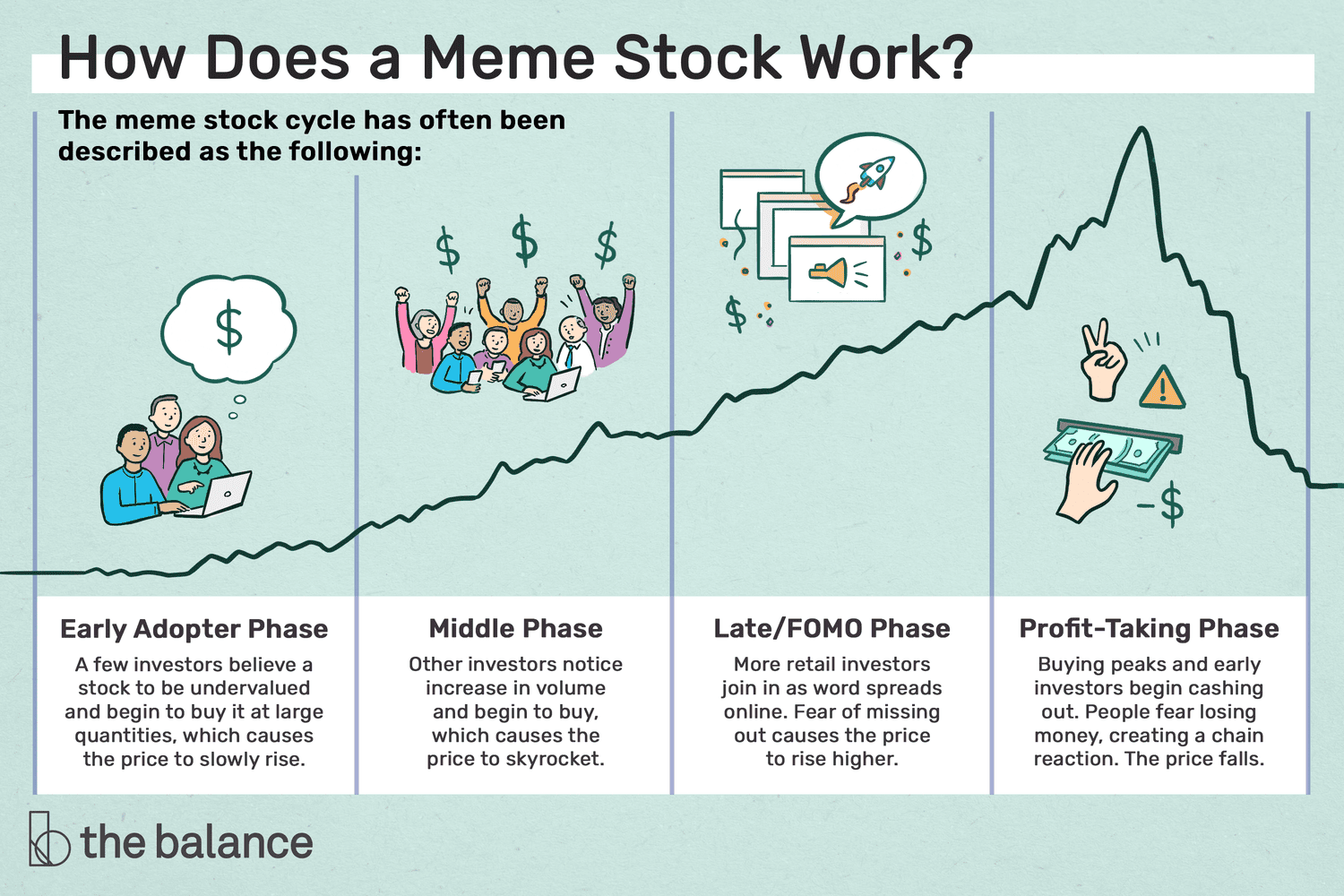 How Does a Meme Stock Work?

The meme stock cycle has often been described as the following:

$

$ $ $

$

$

-$

Early Adopter Phase

A few investors believe a stock to be undervalued and begin to buy it at large quantities, which causes the price to slowly rise.

Middle Phase

Other investors notice increase in volume and begin to buy, which causes the price to skyrocket.

Late/FOMO Phase

More retail investors join in as word spreads online. Fear of missing out causes the price to rise higher.

Profit-Taking Phase

Buying peaks and early investors begin cashing out. People fear losing money, creating a chain reaction. The price falls.

the balance